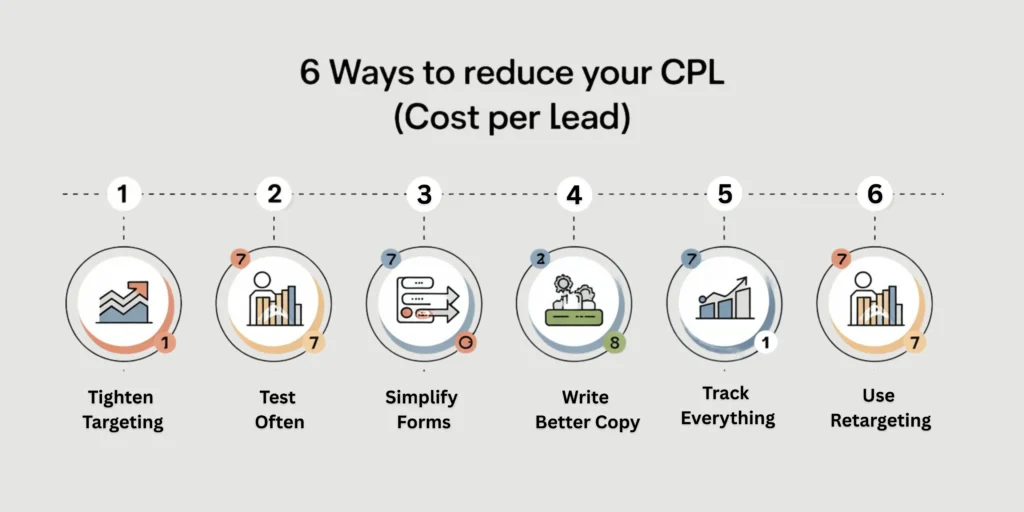 6 Ways to reduce your CPL (Cost per Lead)

1

1

Tighten Targeting

2

7

7

Test Often

3

7

Simplify Forms

4

2

8

Write Better Copy

5

7

1

Track Everything

6

7

7

Use Retargeting